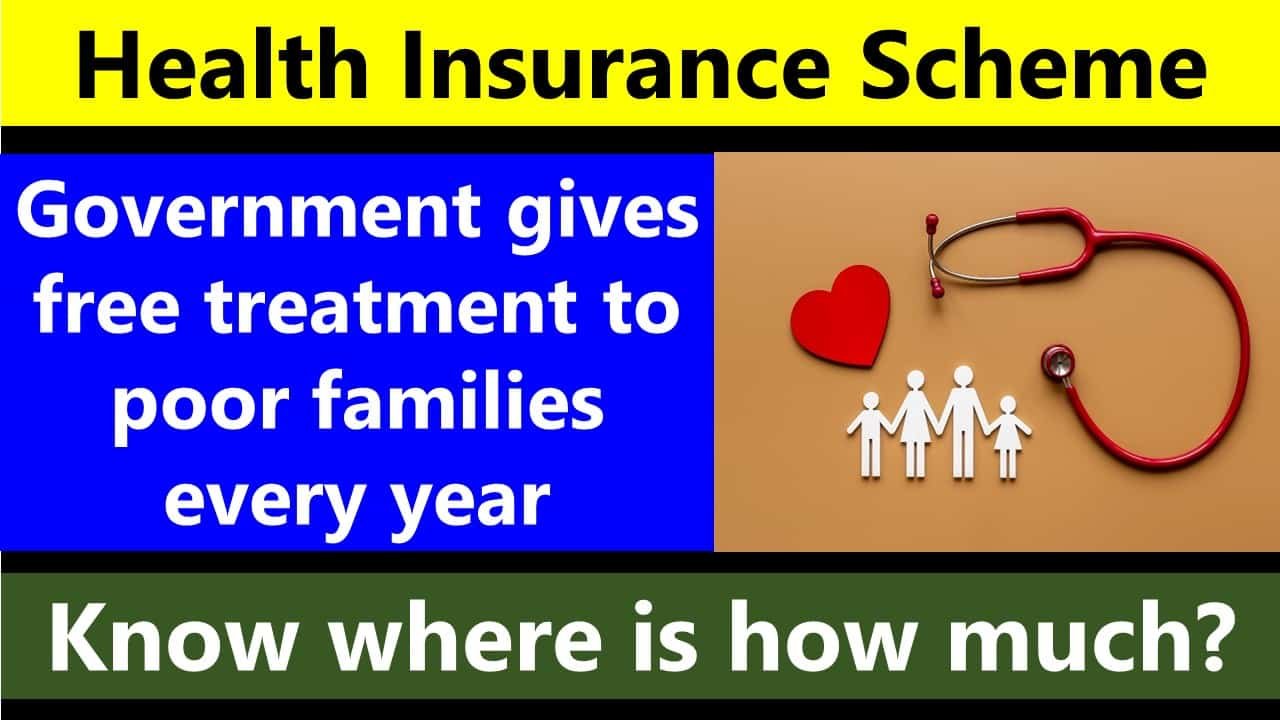 Health Insurance Scheme

Government gives free treatment to poor families every year

Know where is how much?